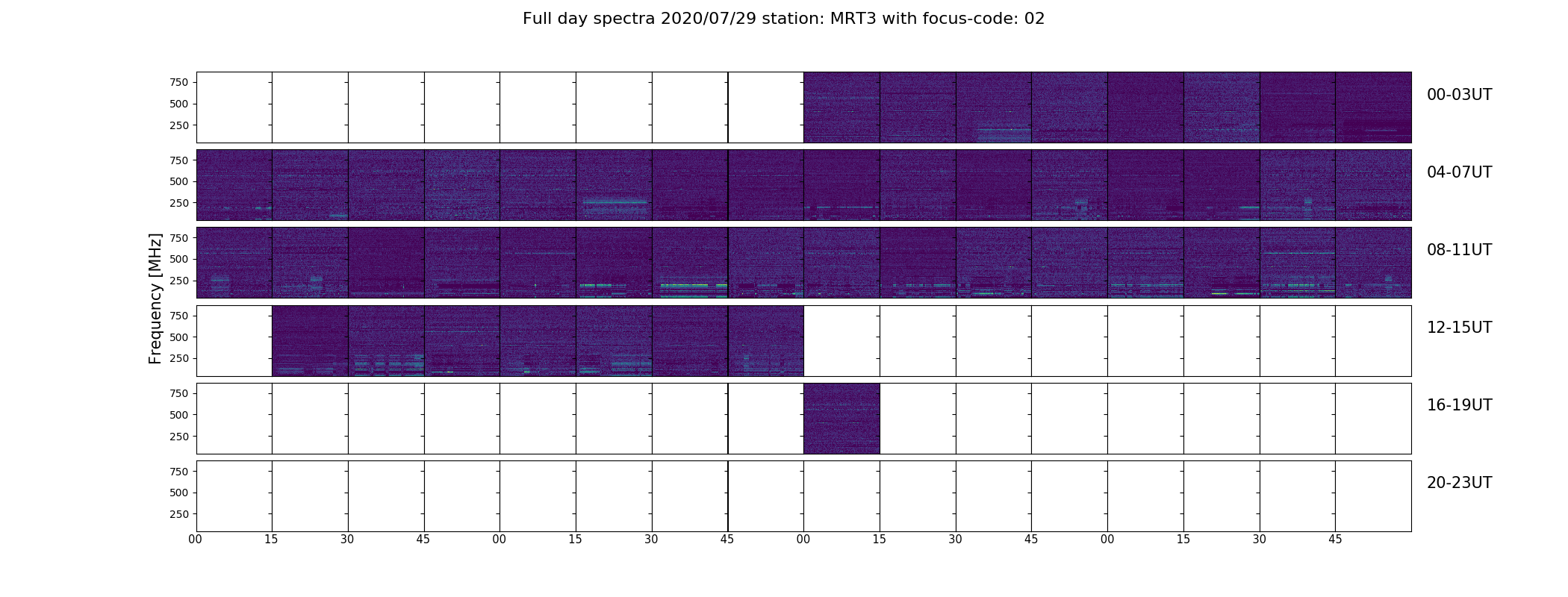 Full day spectra 2020/07/29 station: MRT3 with focus-code: 02

Frequency [MHz]

750
500
250

00-03UT

750
500
250

04-07UT

750
500
250

08-11UT

750
500
250

12-15UT

750
500
250

16-19UT

750
500
250

20-23UT

00 15 30 45 00 15 30 45 00 15 30 45 00 15 30 45